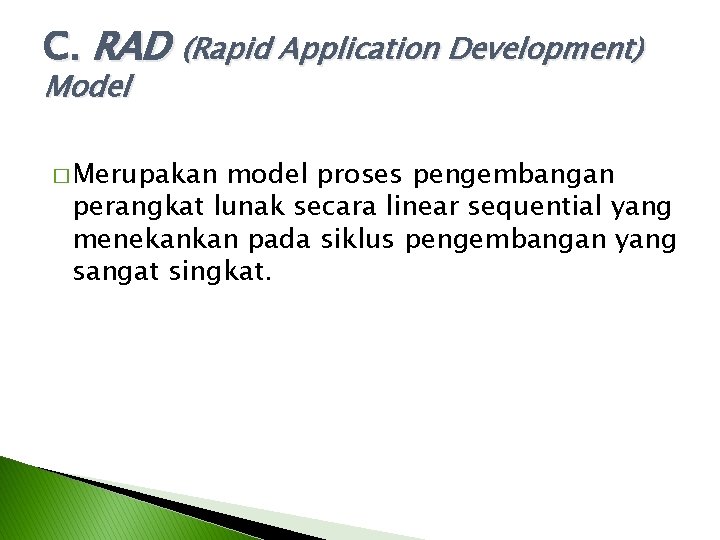 C. RAD (Rapid Application Development) Model

□ Merupakan model proses pengembangan perangkat lunak secara linear sequential yang menekankan pada siklus pengembangan yang sangat singkat.